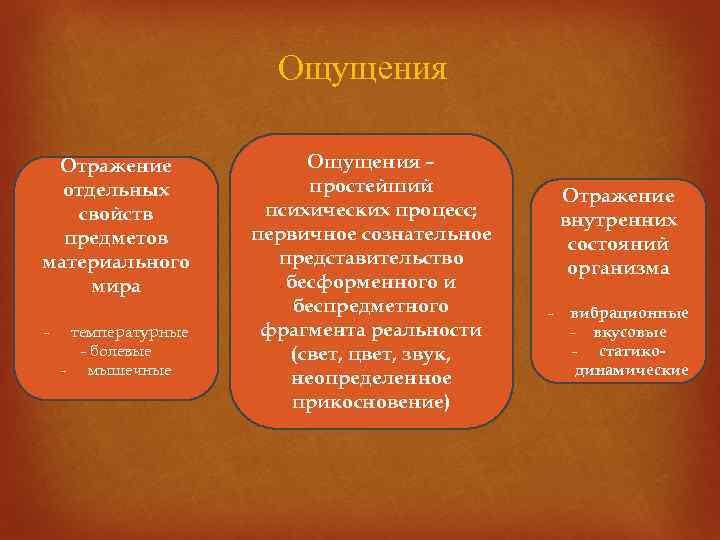 Ощущения

Отражение отдельных свойств предметов материального мира

- температурные
- болевые
- мышечные

Ощущения – простейший психических процесс; первичное сознательное представительство бесформенного и беспредметного фрагмента реальности (свет, цвет, звук, неопределенное прикосновение)

Отражение внутренних состояний организма

- вибрационные
- вкусовые
- статико-динамические